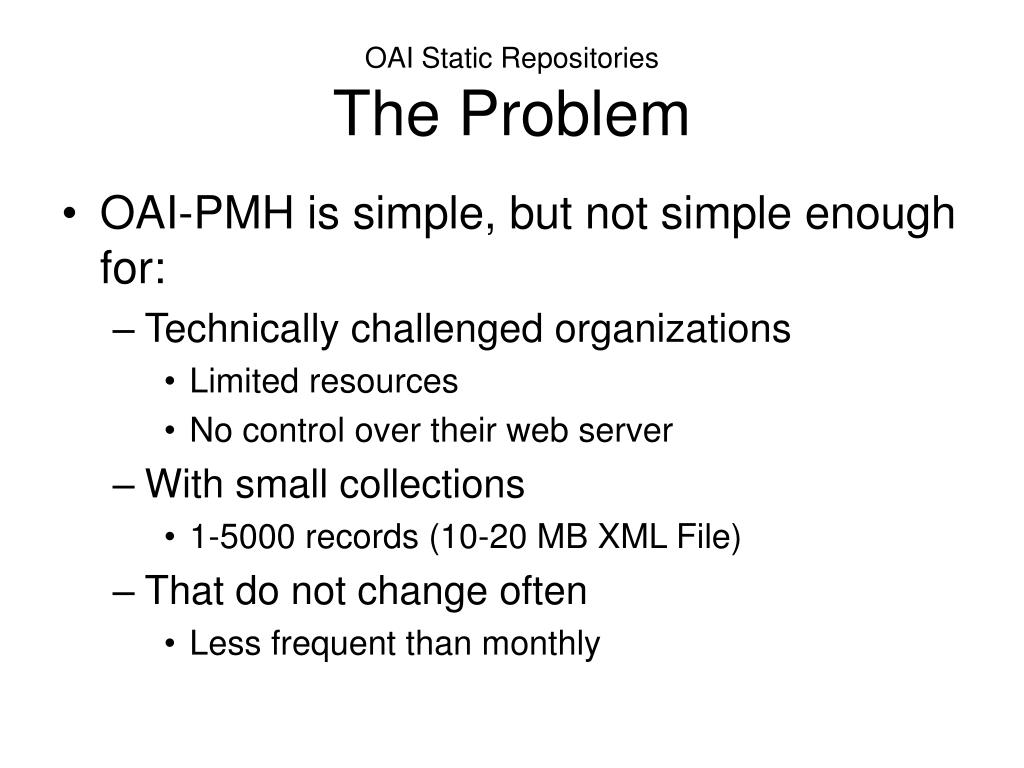 OAI Static Repositories
The Problem

• OAI-PMH is simple, but not simple enough for:
– Technically challenged organizations
• Limited resources
• No control over their web server
– With small collections
• 1-5000 records (10-20 MB XML File)
– That do not change often
• Less frequent than monthly